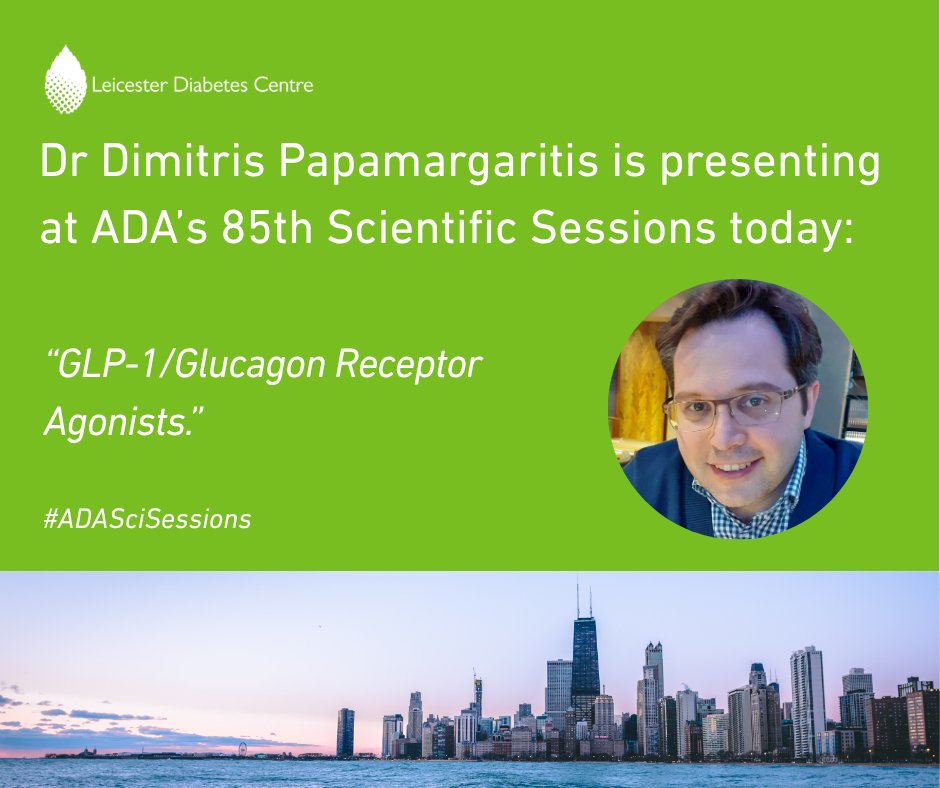 Leicester Diabetes Centre

Dr Dimitris Papamargaritis is presenting at ADA's 85th Scientific Sessions today:

"GLP-1/Glucagon Receptor Agonists."

#ADASciSessions